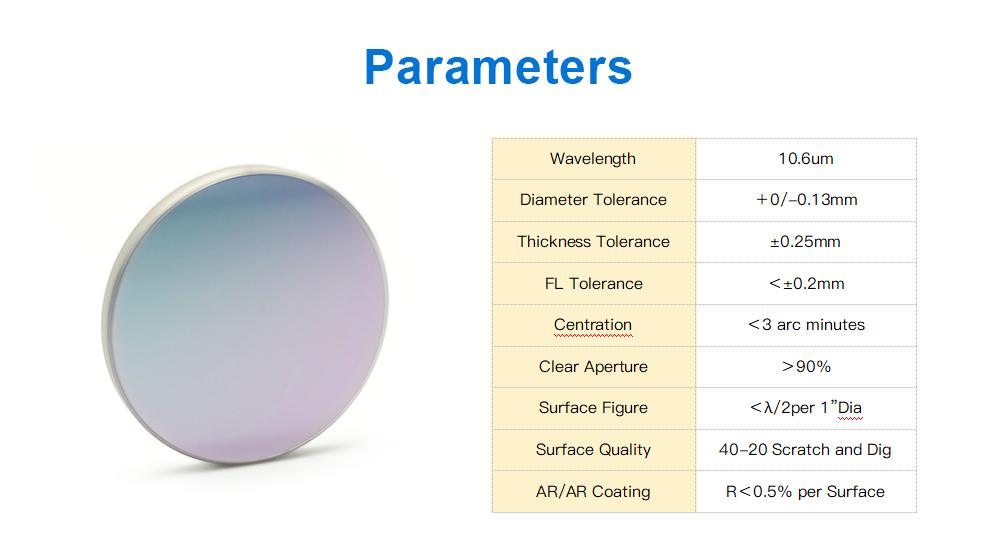 Parameters

| Wavelength | 10.6um |
|---|---|
| Diameter Tolerance | +0/-0.13mm |
| Thickness Tolerance | ±0.25mm |
| FL Tolerance | <±0.2mm |
| Centration | <3 arc minutes |
| Clear Aperture | >90% |
| Surface Figure | <λ/2per 1"Dia |
| Surface Quality | 40-20 Scratch and Dig |
| AR/AR Coating | R<0.5% per Surface |